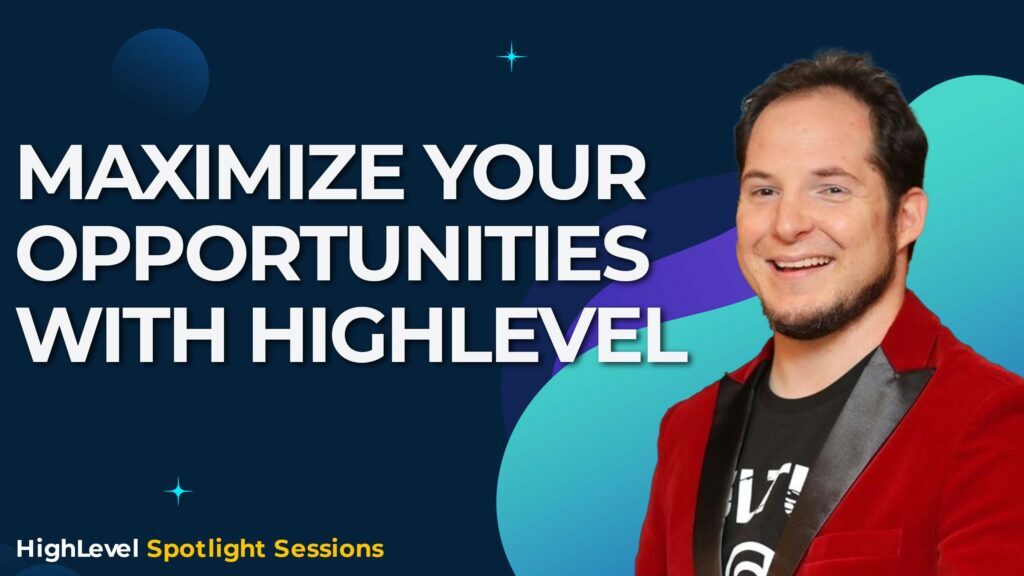 MAXIMIZE YOUR OPPORTUNITIES WITH HIGHLEVEL

HighLevel Spotlight Sessions